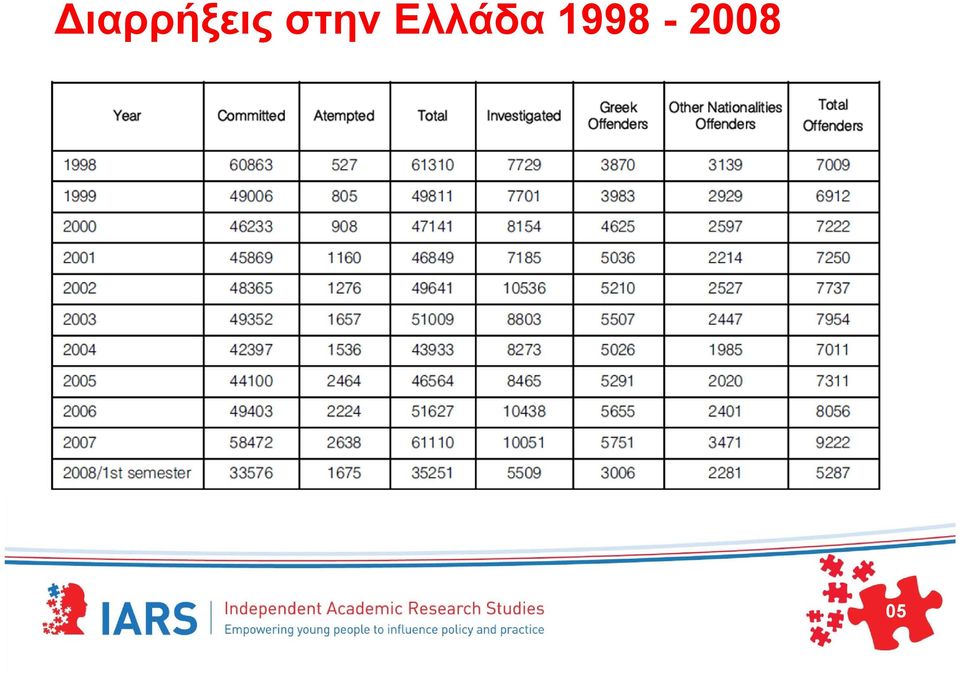 Διαρρήξεις στην Ελλάδα 1998 - 2008

| Year | Committed | Atempted | Total | Investigated | Greek Offenders | Other Nationalities Offenders | Total Offenders |
|---|---|---|---|---|---|---|---|
| 1998 | 60863 | 527 | 61310 | 7729 | 3870 | 3139 | 7009 |
| 1999 | 49006 | 805 | 49811 | 7701 | 3983 | 2929 | 6912 |
| 2000 | 46233 | 908 | 47141 | 8154 | 4625 | 2597 | 7222 |
| 2001 | 45869 | 1160 | 46849 | 7185 | 5036 | 2214 | 7250 |
| 2002 | 48365 | 1276 | 49641 | 10536 | 5210 | 2527 | 7737 |
| 2003 | 49352 | 1657 | 51009 | 8803 | 5507 | 2447 | 7954 |
| 2004 | 42397 | 1536 | 43933 | 8273 | 5026 | 1985 | 7011 |
| 2005 | 44100 | 2464 | 46564 | 8465 | 5291 | 2020 | 7311 |
| 2006 | 49403 | 2224 | 51627 | 10438 | 5655 | 2401 | 8056 |
| 2007 | 58472 | 2638 | 61110 | 10051 | 5751 | 3471 | 9222 |
| 2008/1st semester | 33576 | 1675 | 35251 | 5509 | 3006 | 2281 | 5287 |

IARS | Independent Academic Research Studies
Empowering young people to influence policy and practice

05